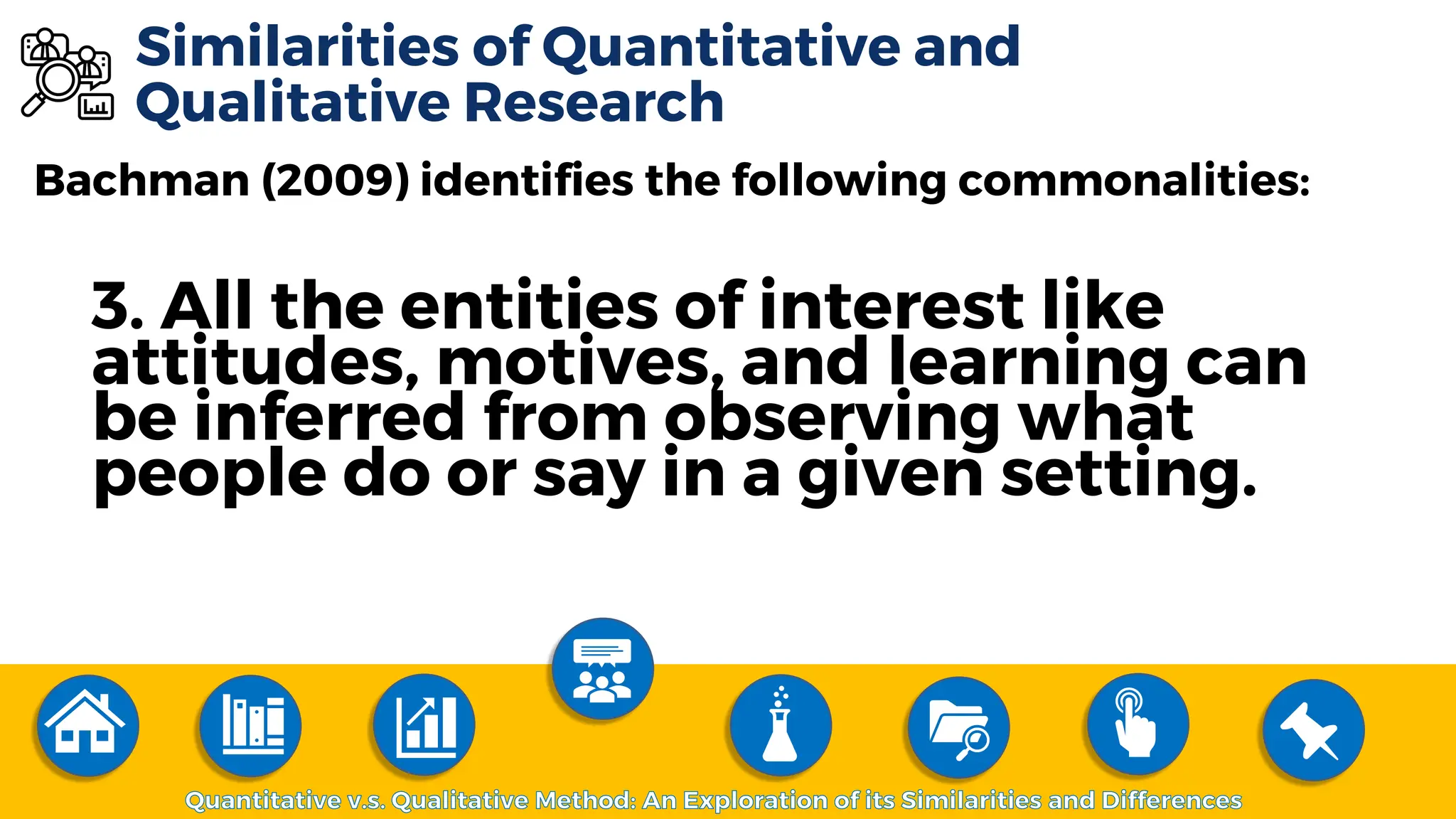 Similarities of Quantitative and Qualitative Research

Bachman (2009) identifies the following commonalities:

3. All the entities of interest like attitudes, motives, and learning can be inferred from observing what people do or say in a given setting.

Quantitative v.s. Qualitative Method: An Exploration of its Similarities and Differences